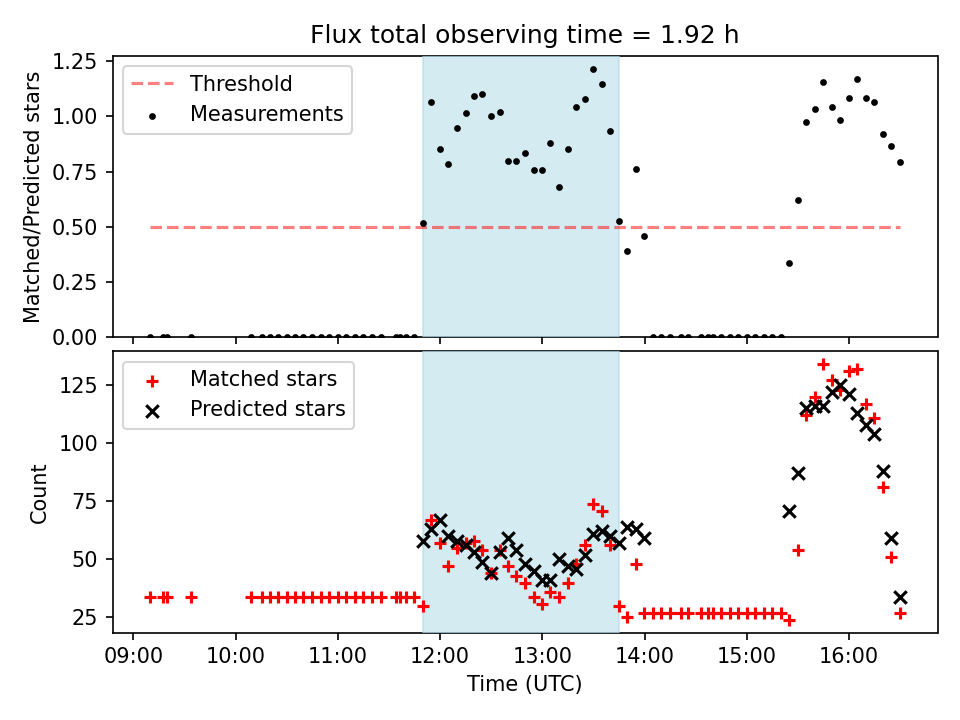 Flux total observing time = 1.92 h

Threshold
Measurements

Matched/Predicted stars

1.25
1.00
0.75
0.50
0.25
0.00

Matched stars
Predicted stars

Count

125
100
75
50
25

09:00 10:00 11:00 12:00 13:00 14:00 15:00 16:00

Time (UTC)